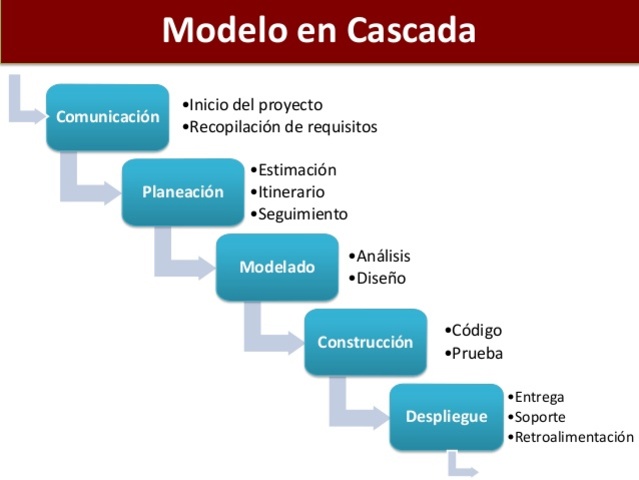 Modelo en Cascada

Comunicación
•Inicio del proyecto
•Recopilación de requisitos

Planeación
•Estimación
•Itinerario
•Seguimiento

Modelado
•Análisis
•Diseño

Construcción
•Código
•Prueba

Despliegue
•Entrega
•Soporte
•Retroalimentación